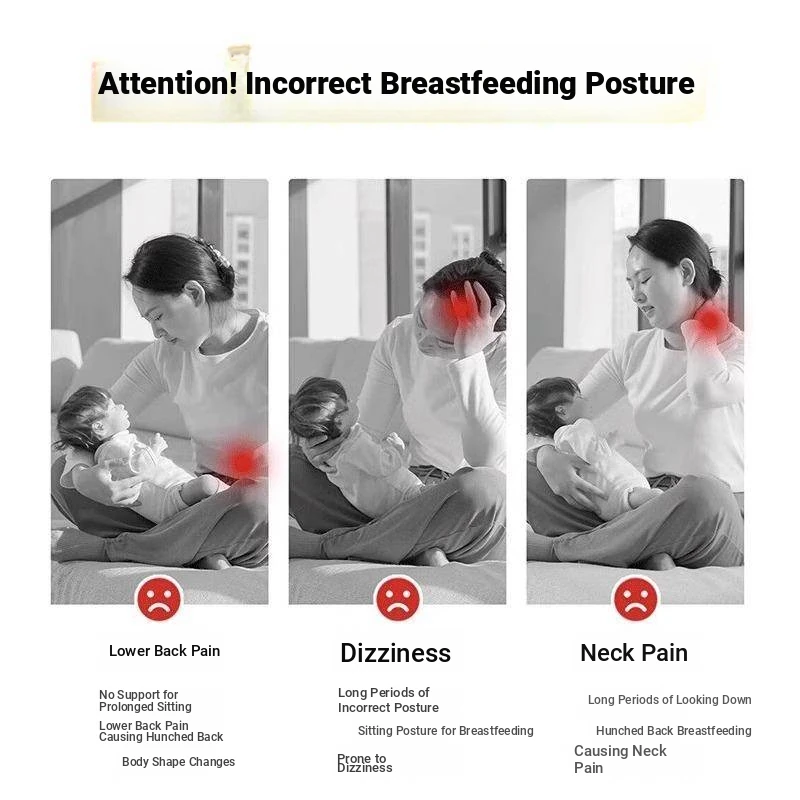 Attention! Incorrect Breastfeeding Posture

Lower Back Pain

No Support for Prolonged Sitting

Lower Back Pain Causing Hunched Back

Body Shape Changes

Dizziness

Long Periods of Incorrect Posture

Sitting Posture for Breastfeeding

Prone to Dizziness

Neck Pain

Long Periods of Looking Down

Hunched Back Breastfeeding

Causing Neck Pain